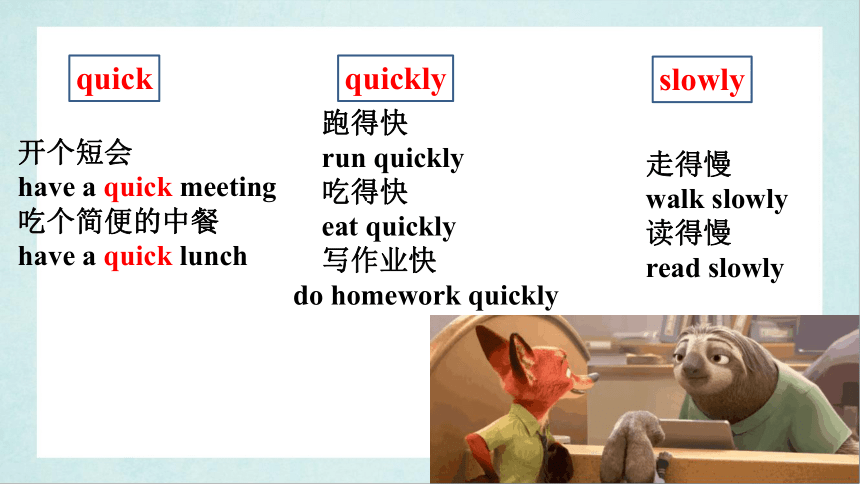 quick

开个短会
have a quick meeting
吃个简便的中餐
have a quick lunch

quickly

跑得快
run quickly
吃得快
eat quickly
写作业快
do homework quickly

slowly

走得慢
walk slowly
读得慢
read slowly